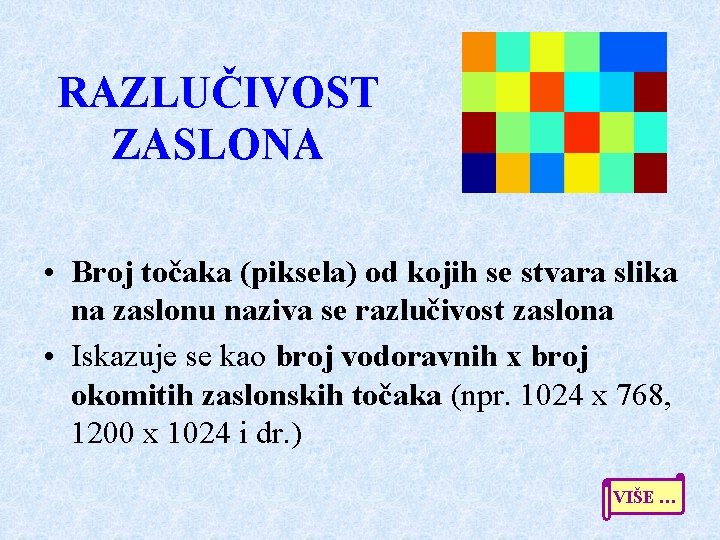 RAZLUČIVOST ZASLONA

• Broj točaka (piksela) od kojih se stvara slika na zaslonu naziva se razlučivost zaslona

• Iskazuje se kao broj vodoravnih x broj okomitih zaslonskih točaka (npr. 1024 x 768, 1200 x 1024 i dr.)

VIŠE …